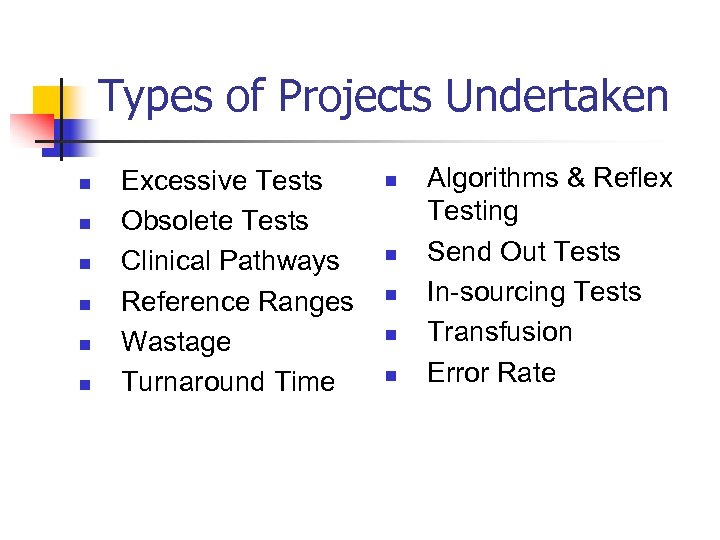 Types of Projects Undertaken

- Excessive Tests
- Obsolete Tests
- Clinical Pathways
- Reference Ranges
- Wastage
- Turnaround Time

- Algorithms & Reflex Testing
- Send Out Tests
- In-sourcing Tests
- Transfusion
- Error Rate